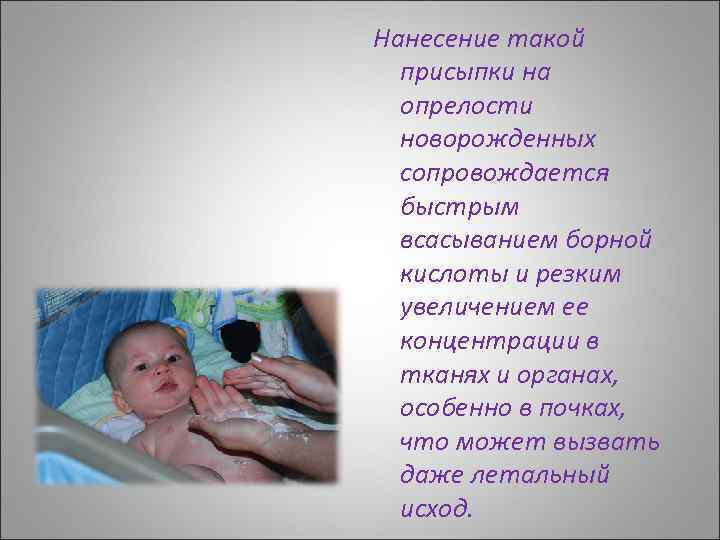 Нанесение такой присыпки на опрелости новорожденных сопровождается быстрым всасыванием борной кислоты и резким увеличением ее концентрации в тканях и органах, особенно в почках, что может вызвать даже летальный исход.